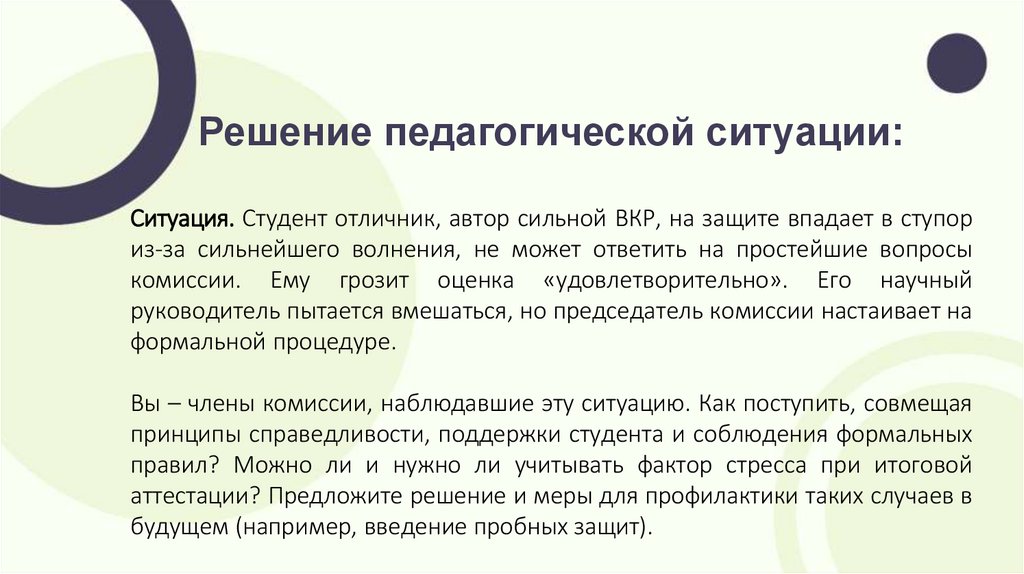 Решение педагогической ситуации:

Ситуация. Студент отличник, автор сильной ВКР, на защите впадает в ступор из-за сильнейшего волнения, не может ответить на простейшие вопросы комиссии. Ему грозит оценка «удовлетворительно». Его научный руководитель пытается вмешаться, но председатель комиссии настаивает на формальной процедуре.

Вы – члены комиссии, наблюдавшие эту ситуацию. Как поступить, совмещая принципы справедливости, поддержки студента и соблюдения формальных правил? Можно ли и нужно ли учитывать фактор стресса при итоговой аттестации? Предложите решение и меры для профилактики таких случаев в будущем (например, введение пробных защит).